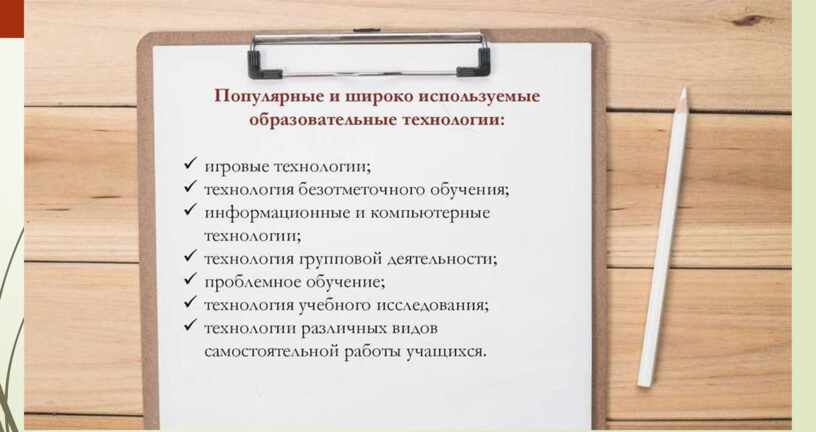 Популярные и широко используемые образовательные технологии:

✓ игровые технологии;
✓ технология безотметочного обучения;
✓ информационные и компьютерные технологии;
✓ технология групповой деятельности;
✓ проблемное обучение;
✓ технология учебного исследования;
✓ технологии различных видов самостоятельной работы учащихся.